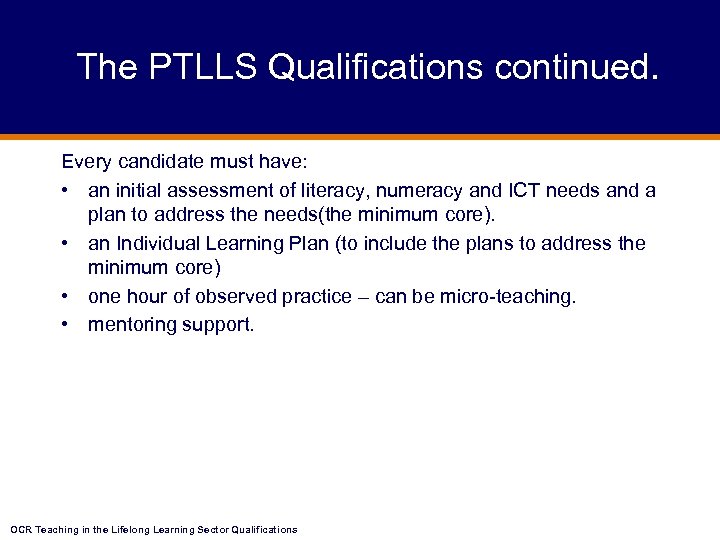 The PTLLS Qualifications continued.

Every candidate must have:

• an initial assessment of literacy, numeracy and ICT needs and a plan to address the needs(the minimum core).
• an Individual Learning Plan (to include the plans to address the minimum core)
• one hour of observed practice – can be micro-teaching.
• mentoring support.

OCR Teaching in the Lifelong Learning Sector Qualifications